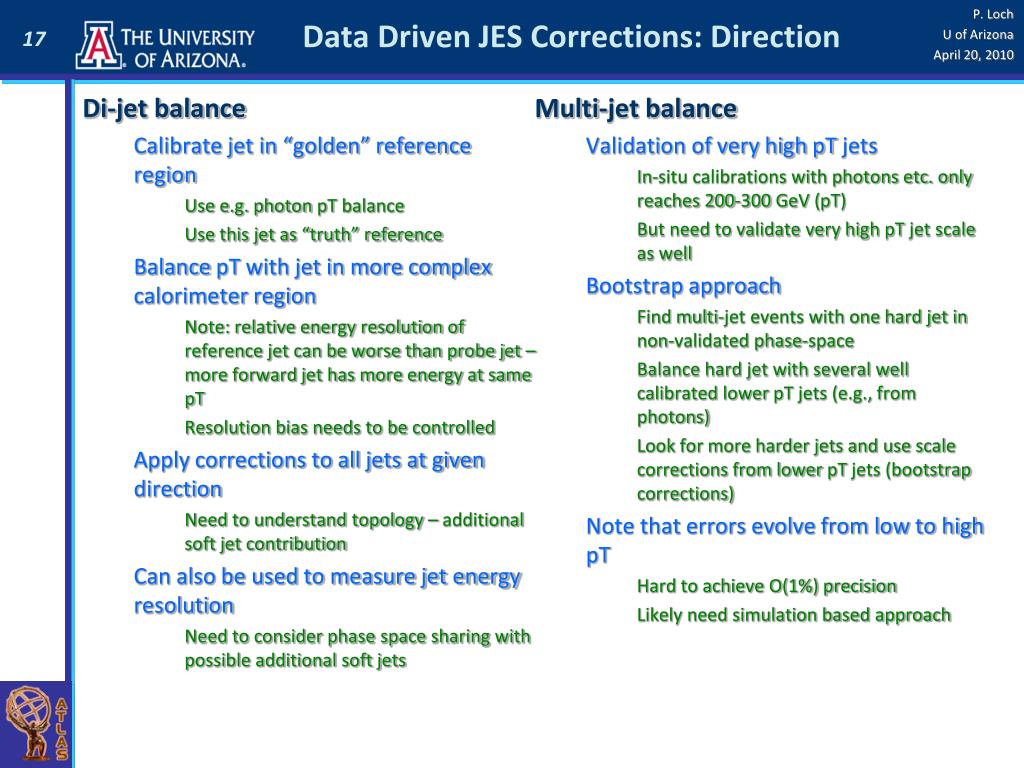 17

THE UNIVERSITY OF ARIZONA.

Data Driven JES Corrections: Direction

P. Loch
U of Arizona
April 20, 2010

Di-jet balance

Calibrate jet in “golden” reference region

Use e.g. photon pT balance

Use this jet as “truth” reference

Balance pT with jet in more complex calorimeter region

Note: relative energy resolution of reference jet can be worse than probe jet – more forward jet has more energy at same pT

Resolution bias needs to be controlled

Apply corrections to all jets at given direction

Need to understand topology – additional soft jet contribution

Can also be used to measure jet energy resolution

Need to consider phase space sharing with possible additional soft jets

Multi-jet balance

Validation of very high pT jets

In-situ calibrations with photons etc. only reaches 200-300 GeV (pT)

But need to validate very high pT jet scale as well

Bootstrap approach

Find multi-jet events with one hard jet in non-validated phase-space

Balance hard jet with several well calibrated lower pT jets (e.g., from photons)

Look for more harder jets and use scale corrections from lower pT jets (bootstrap corrections)

Note that errors evolve from low to high pT

Hard to achieve O(1%) precision

Likely need simulation based approach

ATLAS